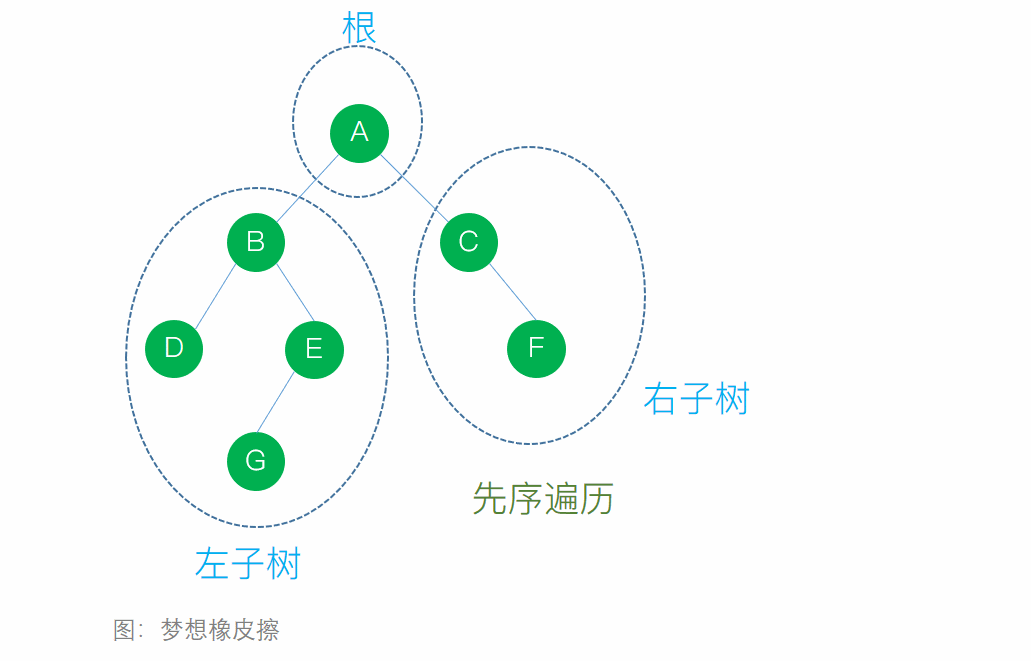 根

A

B

C

D

E

F

G

右子树

先序遍历

左子树

图：梦想橡皮擦